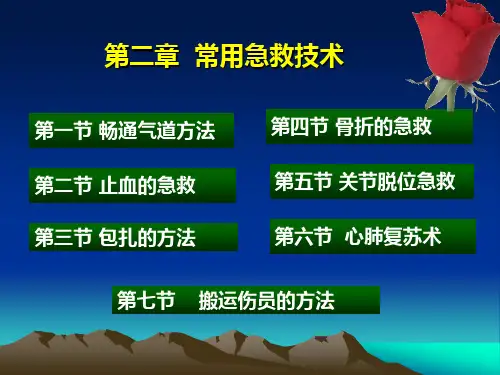 第二章 常用急救技术

第一节 畅通气道方法

第二节 止血的急救

第三节 包扎的方法

第四节 骨折的急救

第五节 关节脱位急救

第六节 心肺复苏术

第七节 搬运伤员的方法